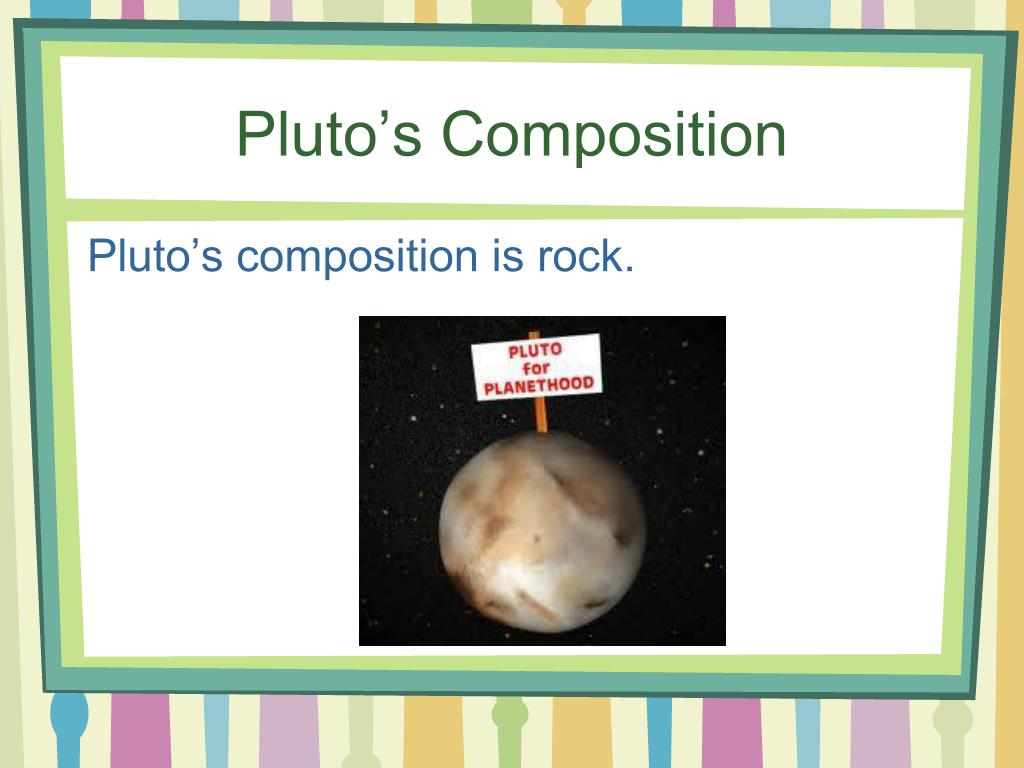 Pluto’s Composition

Pluto’s composition is rock.

PLUTO
for
PLANETHOOD